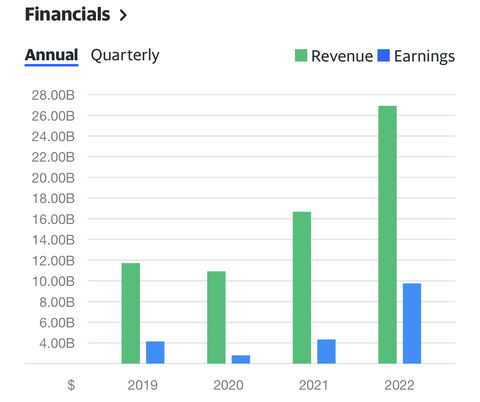 Financials >

Annual Quarterly

Revenue Earnings

28.00B
26.00B
24.00B
22.00B
20.00B
18.00B
16.00B
14.00B
12.00B
10.00B
8.00B
6.00B
4.00B

$ 2019 2020 2021 2022